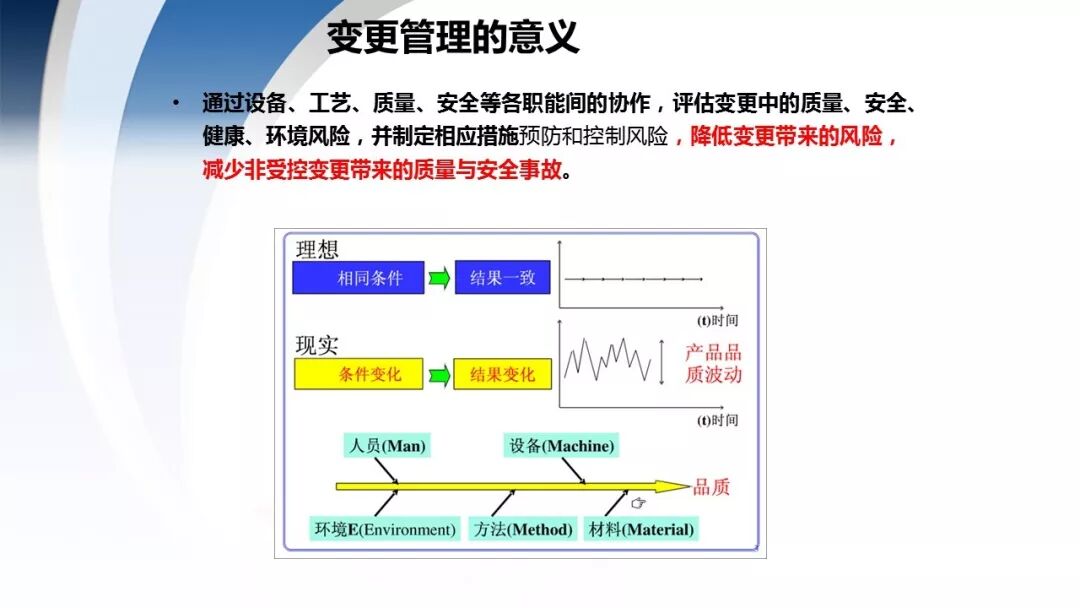 变更管理的意义

• 通过设备、工艺、质量、安全等各职能间的协作，评估变更中的质量、安全、健康、环境风险，并制定相应措施预防和控制风险，降低变更带来的风险，减少非受控变更带来的质量与安全事故。

理想

相同条件

结果一致

(t)时间

现实

条件变化

结果变化

产品品质波动

(t)时间

人员(Man)

设备(Machine)

品质

环境E(Environment)

方法(Method)

材料(Material)